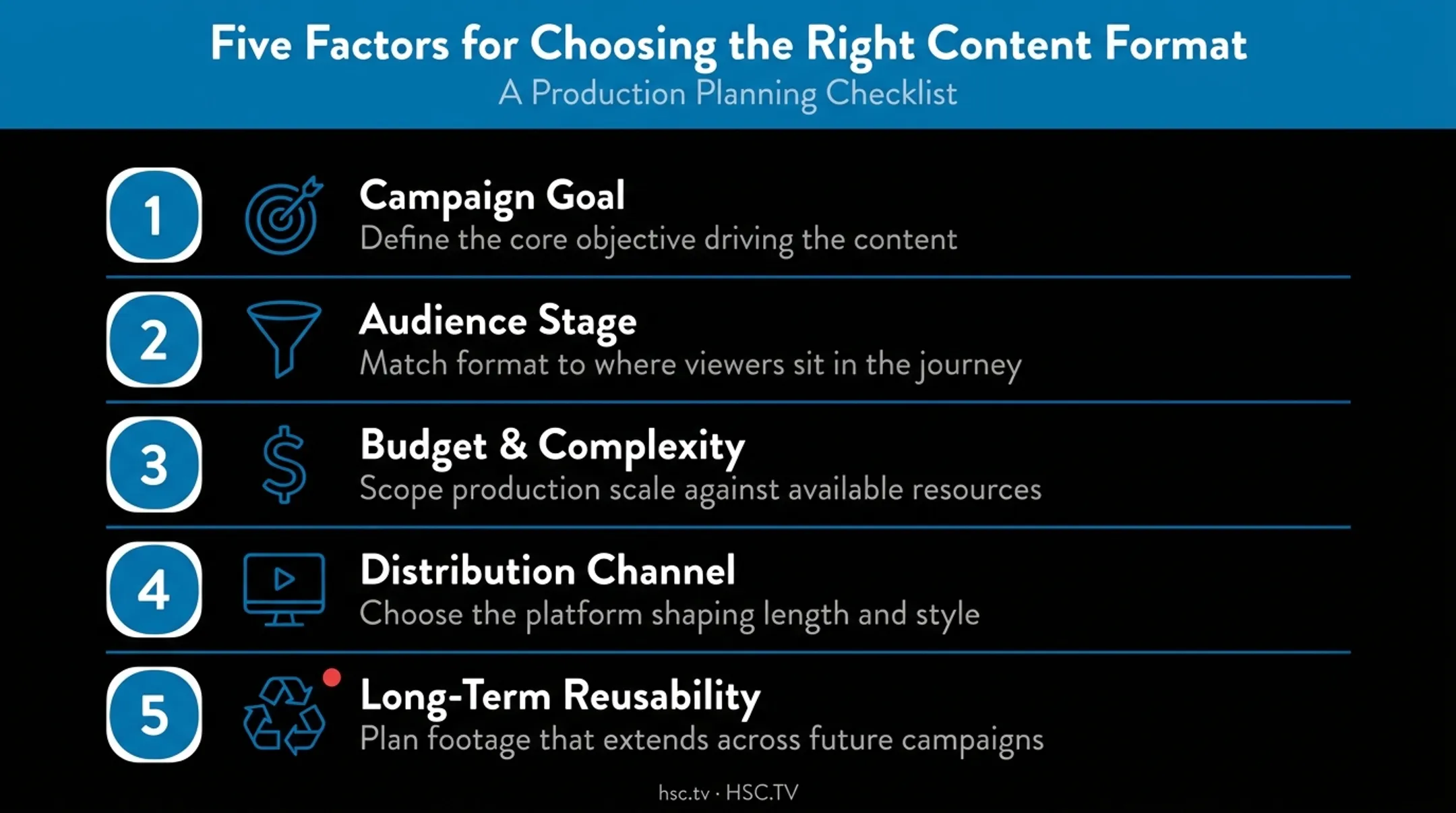 Five Factors for Choosing the Right Content Format
A Production Planning Checklist

1
Campaign Goal
Define the core objective driving the content

2
Audience Stage
Match format to where viewers sit in the journey

3
Budget & Complexity
Scope production scale against available resources

4
Distribution Channel
Choose the platform shaping length and style

5
Long-Term Reusability
Plan footage that extends across future campaigns

hsc.tv · HSC.TV